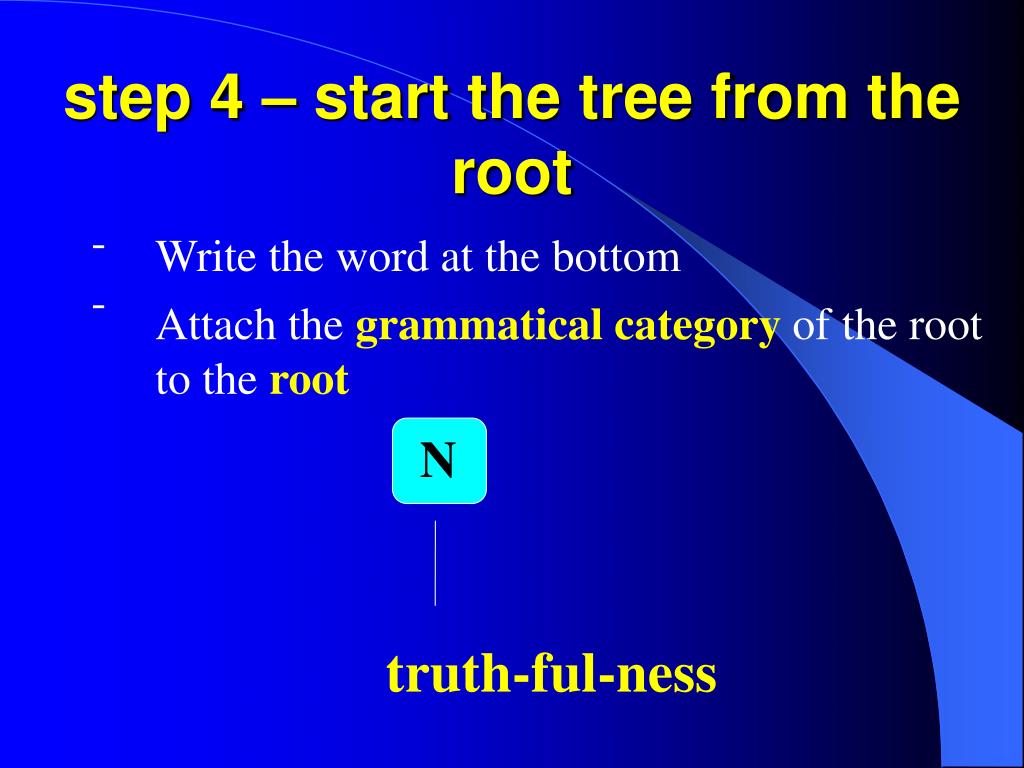 step 4 – start the tree from the root

- Write the word at the bottom
- Attach the grammatical category of the root to the root

N

truth-ful-ness